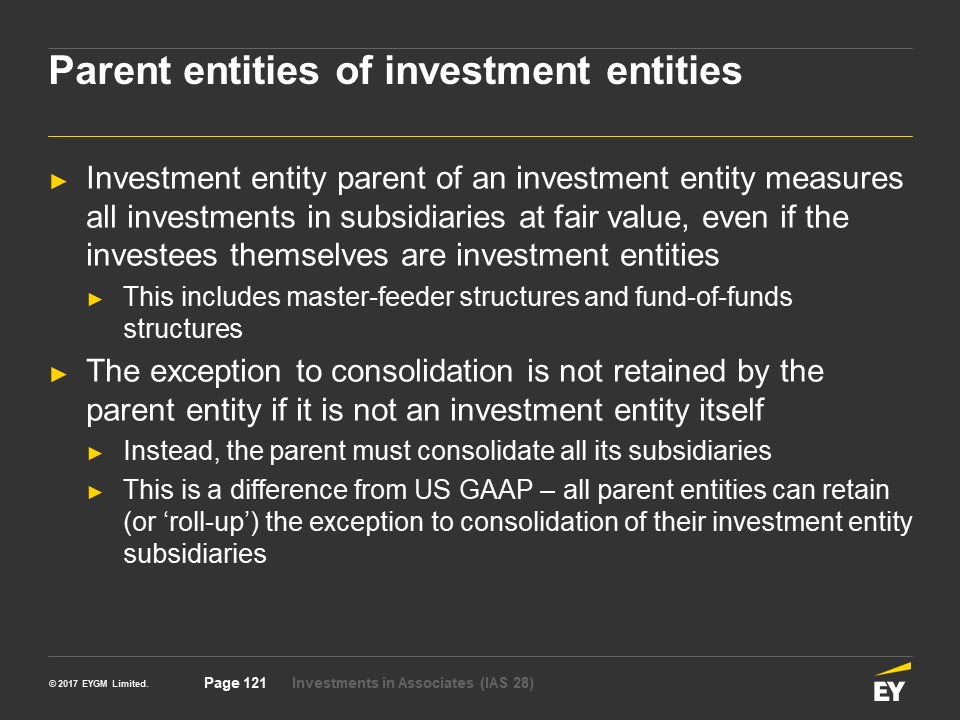 Parent entities of investment entities

► Investment entity parent of an investment entity measures all investments in subsidiaries at fair value, even if the investees themselves are investment entities

► This includes master-feeder structures and fund-of-funds structures

► The exception to consolidation is not retained by the parent entity if it is not an investment entity itself

► Instead, the parent must consolidate all its subsidiaries

► This is a difference from US GAAP – all parent entities can retain (or ‘roll-up’) the exception to consolidation of their investment entity subsidiaries

© 2017 EYGM Limited.

Page 121

Investments in Associates (IAS 28)

EY